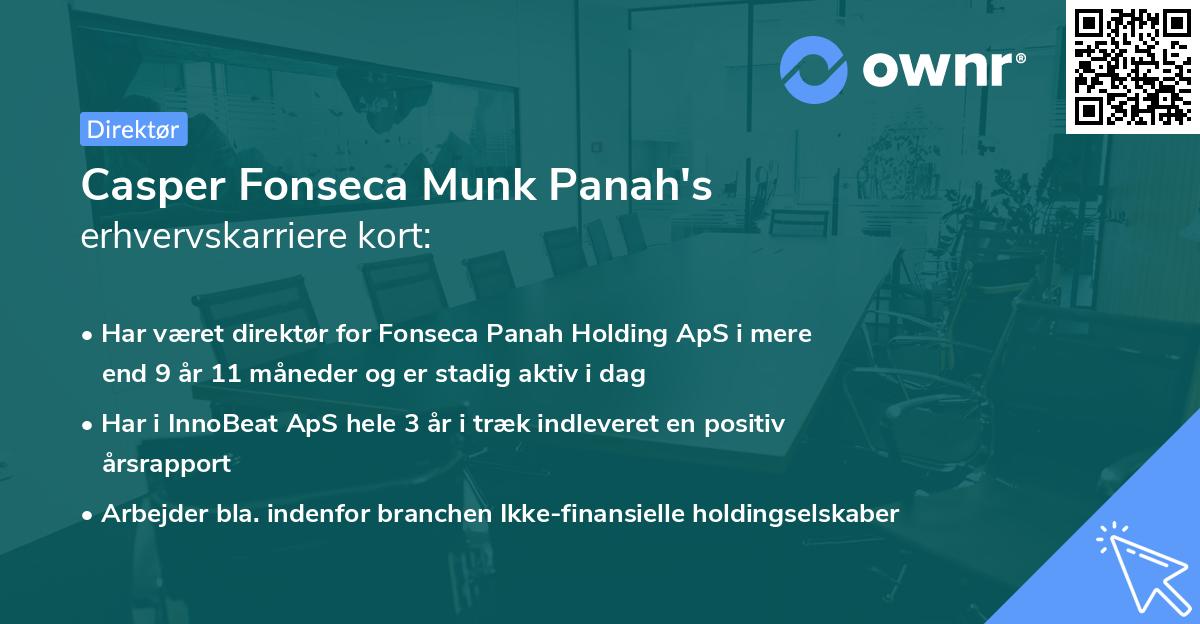 ownr®

Direktør

Casper Fonseca Munk Panah's erhvervskarriere kort:

• Har været direktør for Fonseca Panah Holding ApS i mere end 9 år 11 måneder og er stadig aktiv i dag

• Har i InnoBeat ApS hele 3 år i træk indleveret en positiv årsrapport

• Arbejder bla. indenfor branchen Ikke-finansielle holdingselskaber